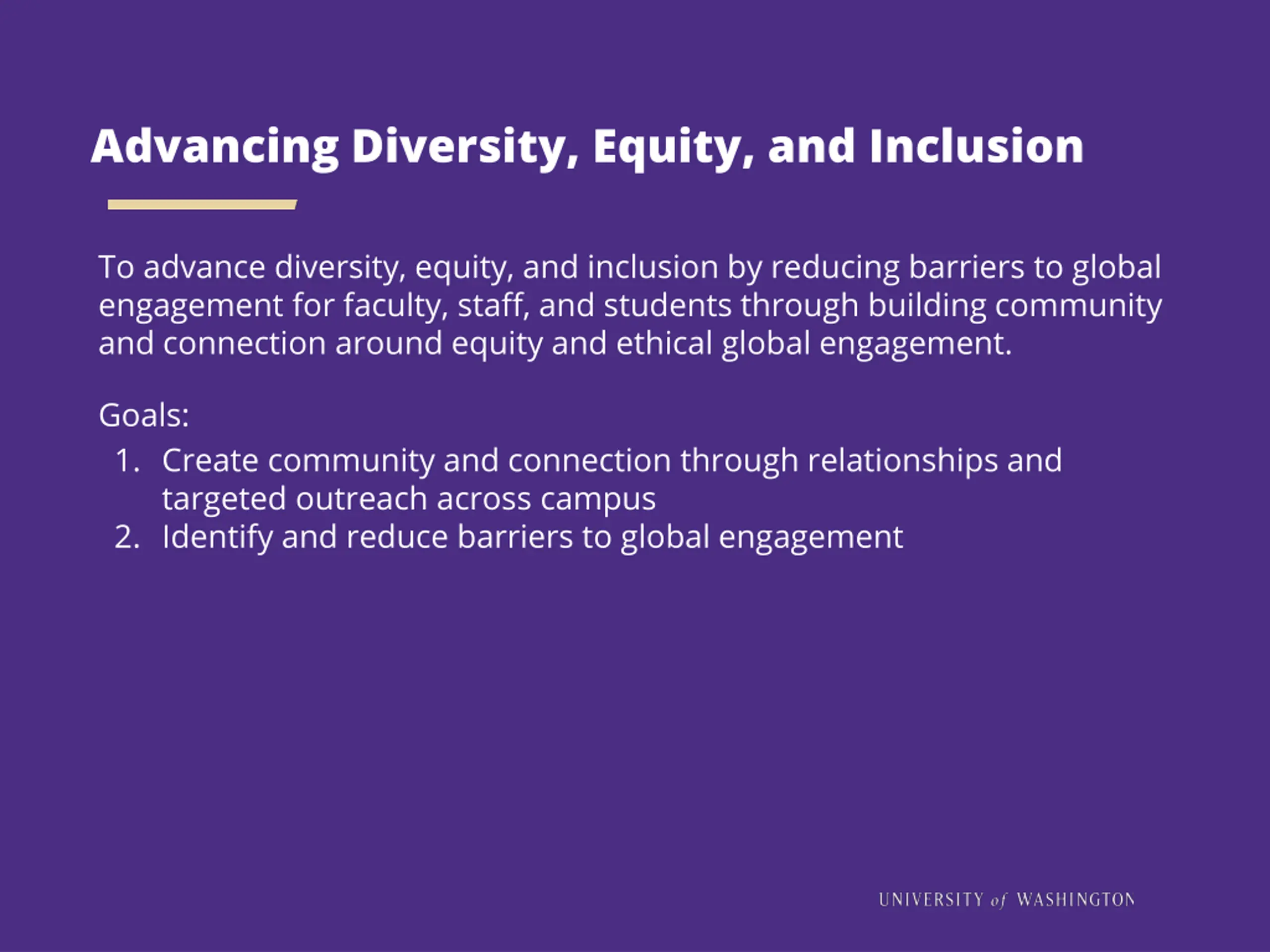 Advancing Diversity, Equity, and Inclusion

To advance diversity, equity, and inclusion by reducing barriers to global engagement for faculty, staff, and students through building community and connection around equity and ethical global engagement.

Goals:
1. Create community and connection through relationships and targeted outreach across campus
2. Identify and reduce barriers to global engagement

UNIVERSITY of WASHINGTON